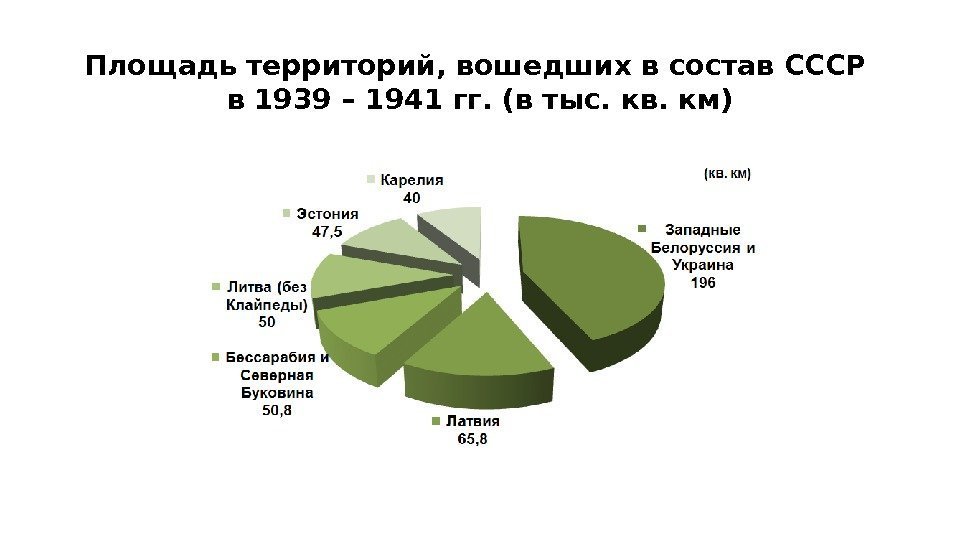 Площадь территорий, вошедших в состав СССР в 1939 – 1941 гг. (в тыс. кв. км)

(кв. км)

Карелия
40

Эстония
47,5

Литва (без Клайпеды)
50

Бессарабия и Северная Буковина
50,8

Латвия
65,8

Западные Белоруссия и Украина
196